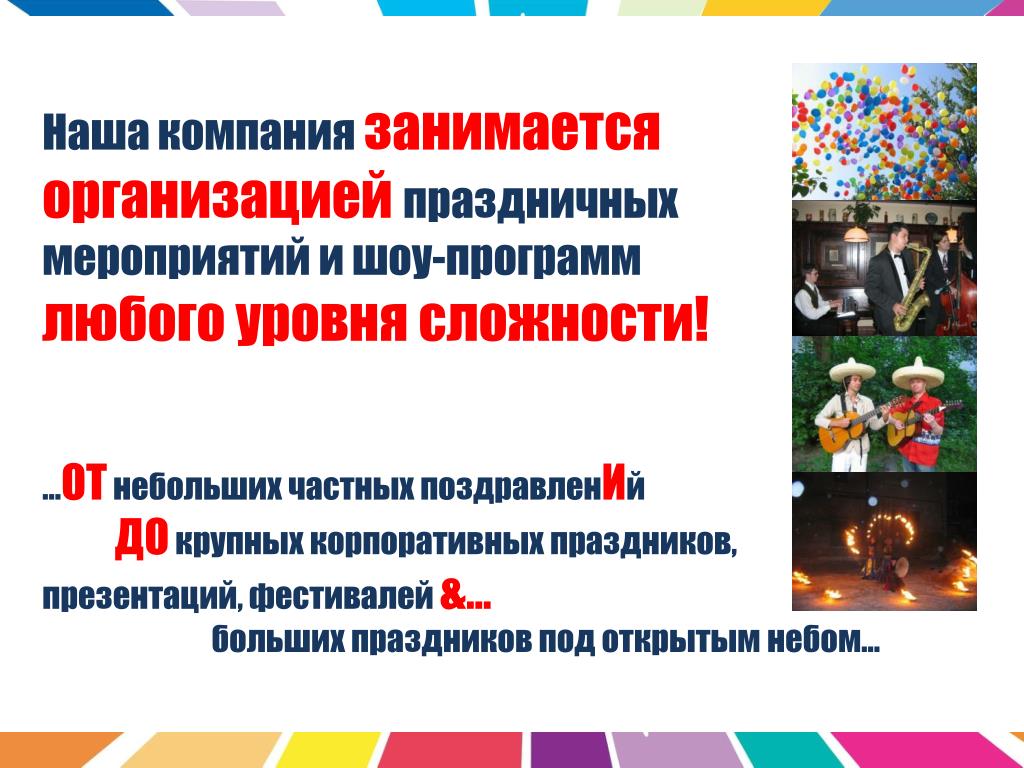 Наша компания занимается организацией праздничных мероприятий и шоу-программ любого уровня сложности!

...ОТ небольших частных поздравленИй
ДО крупных корпоративных праздников, презентаций, фестивалей &...
больших праздников под открытым небом...